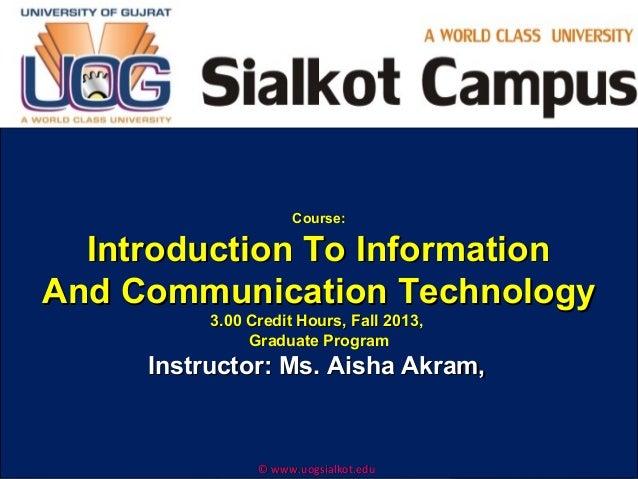 UNIVERSITY OF GUJRAT
UOG
A WORLD CLASS UNIVERSITY

A WORLD CLASS UNIVERSITY
Sialkot Campus

Course:
Introduction To Information And Communication Technology
3.00 Credit Hours, Fall 2013,
Graduate Program
Instructor: Ms. Aisha Akram,

© www.uogsialkot.edu